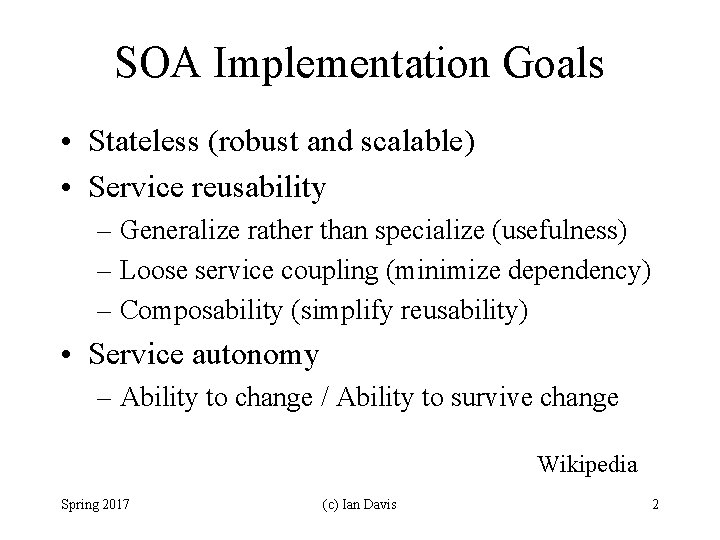 SOA Implementation Goals

• Stateless (robust and scalable)
• Service reusability
  – Generalize rather than specialize (usefulness)
  – Loose service coupling (minimize dependency)
  – Composability (simplify reusability)
• Service autonomy
  – Ability to change / Ability to survive change

Wikipedia

Spring 2017
(c) Ian Davis
2